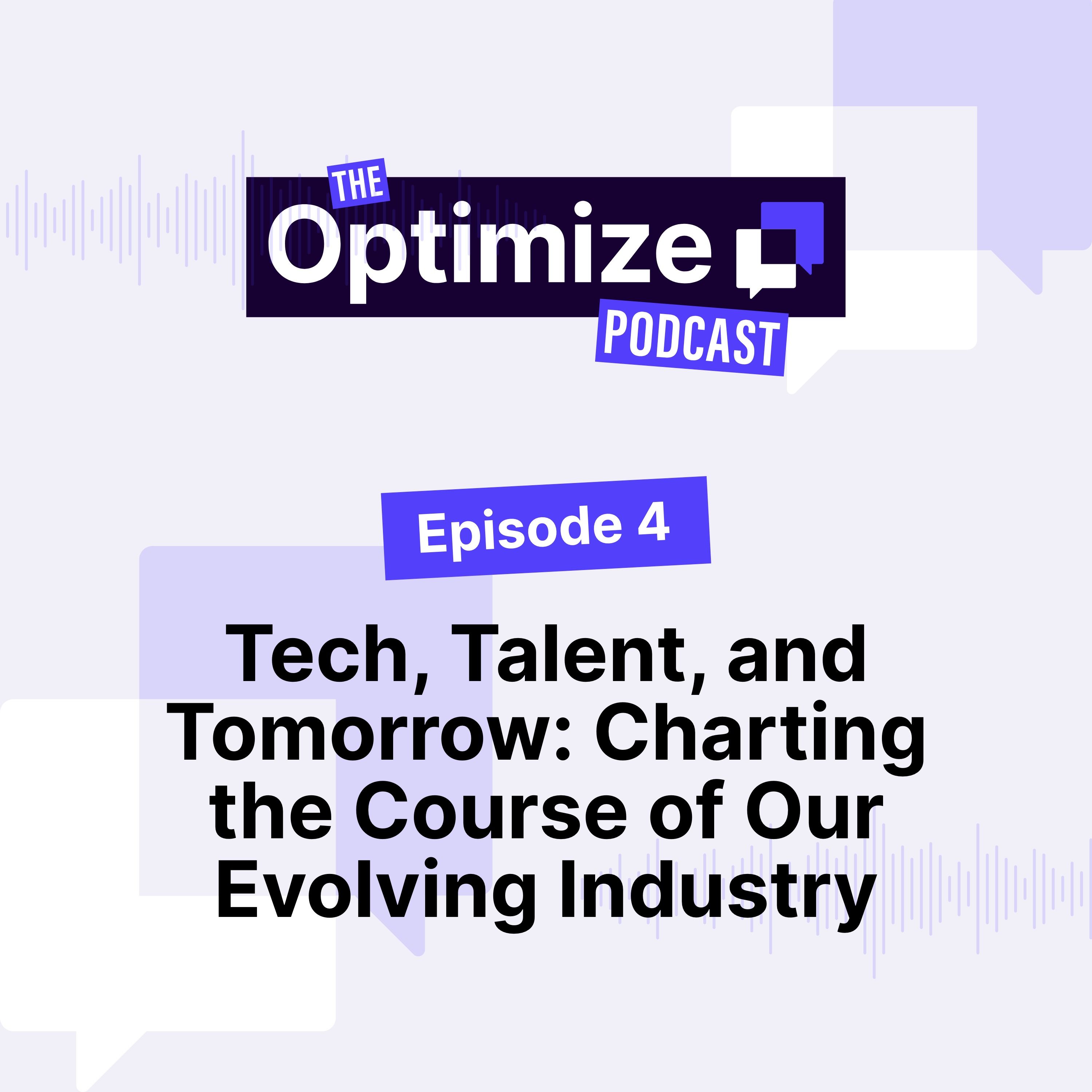 THE
Optimize
PODCAST

Episode 4

Tech, Talent, and Tomorrow: Charting the Course of Our Evolving Industry